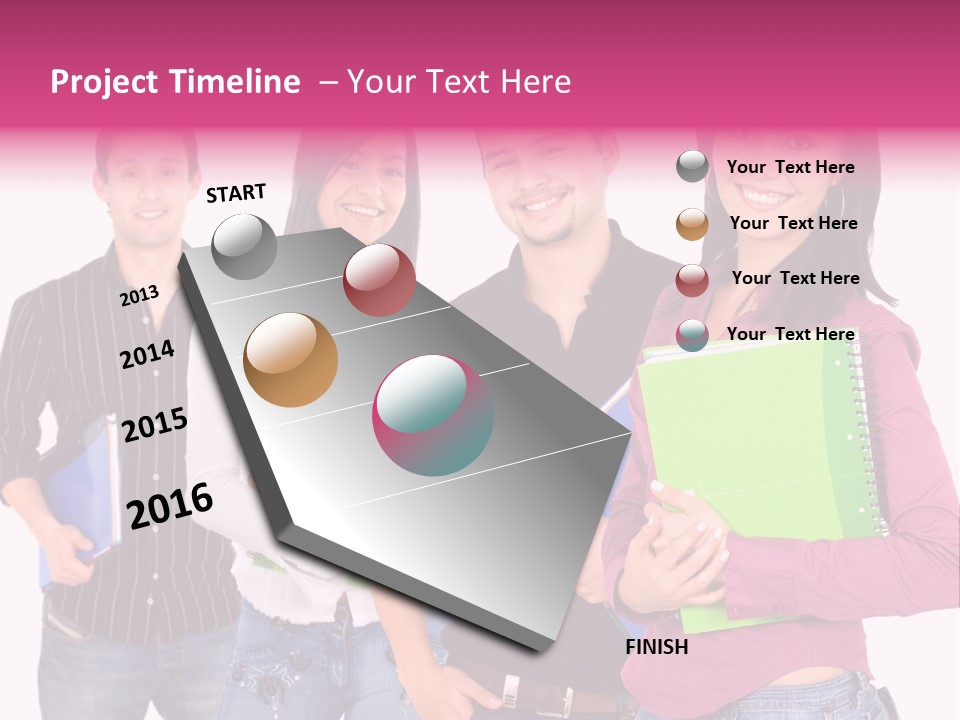 Project Timeline – Your Text Here

START

2013

2014

2015

2016

FINISH

Your Text Here

Your Text Here

Your Text Here

Your Text Here